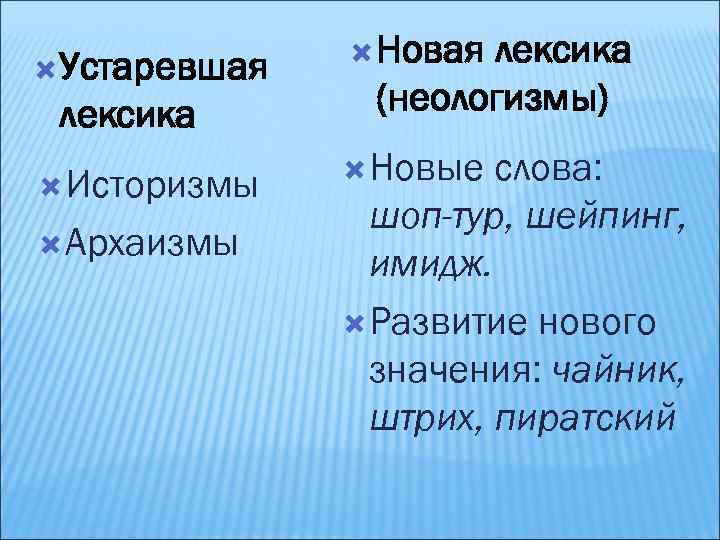 Устаревшая лексика

Историзмы

Архаизмы

Новая лексика (неологизмы)

Новые слова: шоп-тур, шейпинг, имидж.

Развитие нового значения: чайник, штрих, пиратский